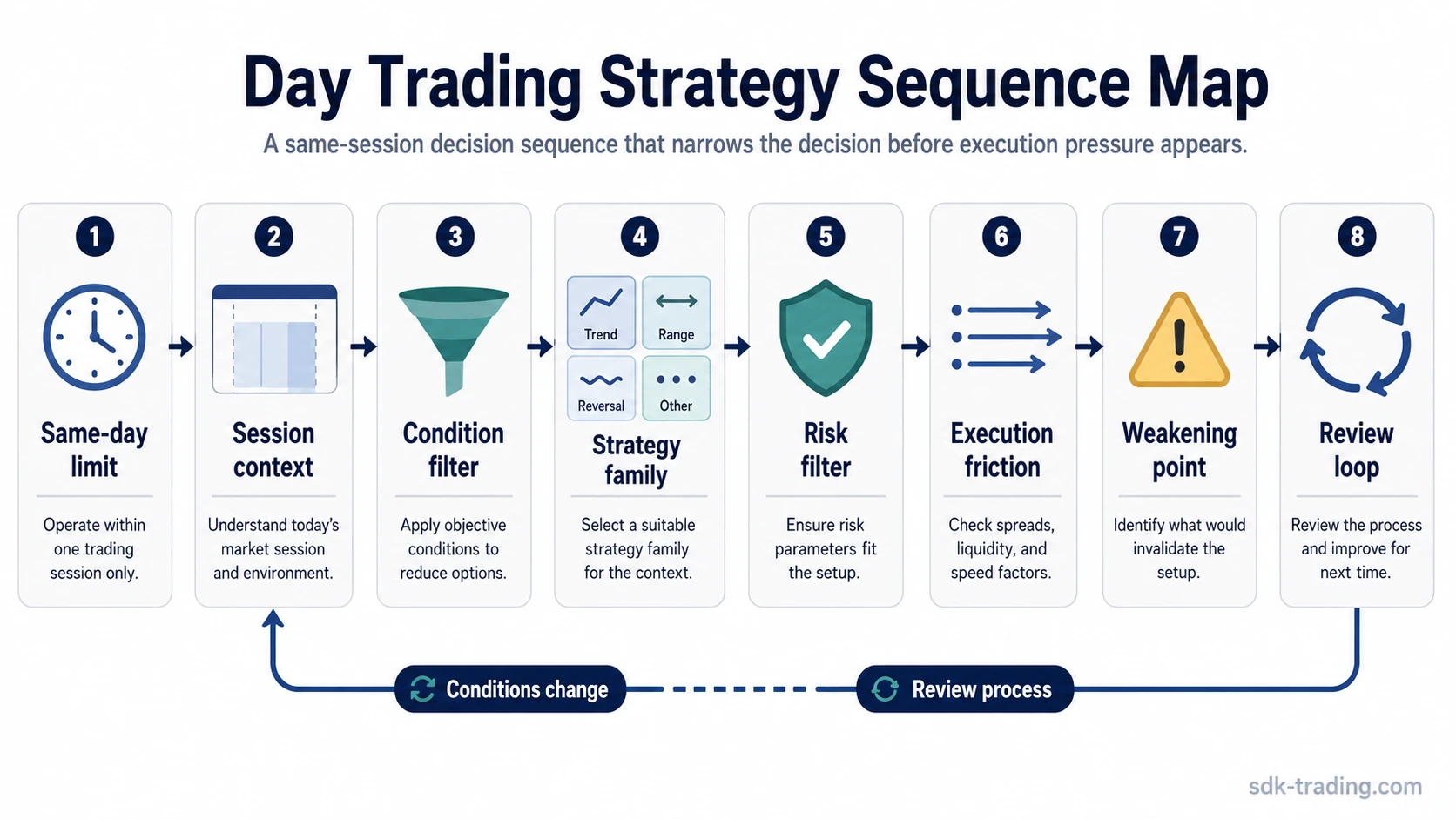 Day Trading Strategy Sequence Map

A same-session decision sequence that narrows the decision before execution pressure appears.

1

Same-day limit

Operate within one trading session only.

2

Session context

Understand today's market session and environment.

3

Condition filter

Apply objective conditions to reduce options.

4

Trend

Range

Reversal

Other

Strategy family

Select a suitable strategy family for the context.

5

Risk filter

Ensure risk parameters fit the setup.

6

Execution friction

Check spreads, liquidity, and speed factors.

7

Weakening point

Identify what would invalidate the setup.

8

Review loop

Review the process and improve for next time.

Conditions change

Review process

sdk-trading.com